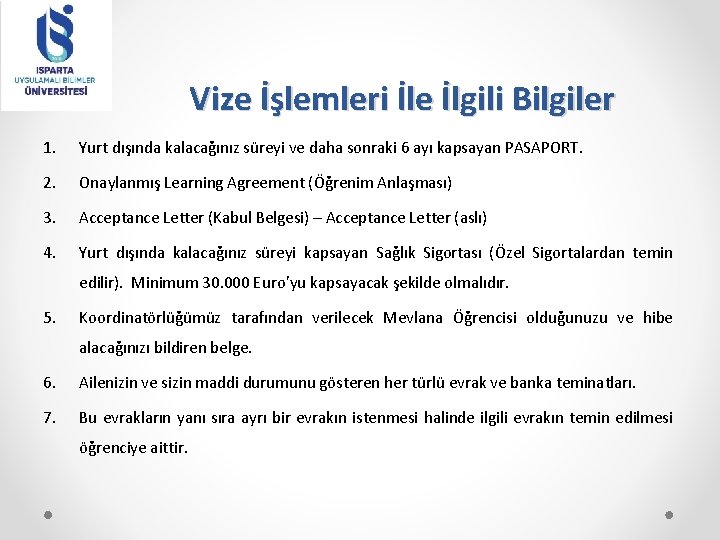 ISPARTA
UYGULAMALI BİLİMLER
ÜNİVERSİTESİ

Vize İşlemleri İle İlgili Bilgiler

1. Yurt dışında kalacağınız süreyi ve daha sonraki 6 ayı kapsayan PASAPORT.

2. Onaylanmış Learning Agreement (Öğrenim Anlaşması)

3. Acceptance Letter (Kabul Belgesi) – Acceptance Letter (aslı)

4. Yurt dışında kalacağınız süreyi kapsayan Sağlık Sigortası (Özel Sigortalardan temin edilir). Minimum 30.000 Euro'yu kapsayacak şekilde olmalıdır.

5. Koordinatörlüğümüz tarafından verilecek Mevlana Öğrencisi olduğunuzu ve hibe alacağınızı bildiren belge.

6. Ailenizin ve sizin maddi durumunu gösteren her türlü evrak ve banka teminatları.

7. Bu evrakların yanı sıra ayrı bir evrakın istenmesi halinde ilgili evrakın temin edilmesi öğrenciye aittir.